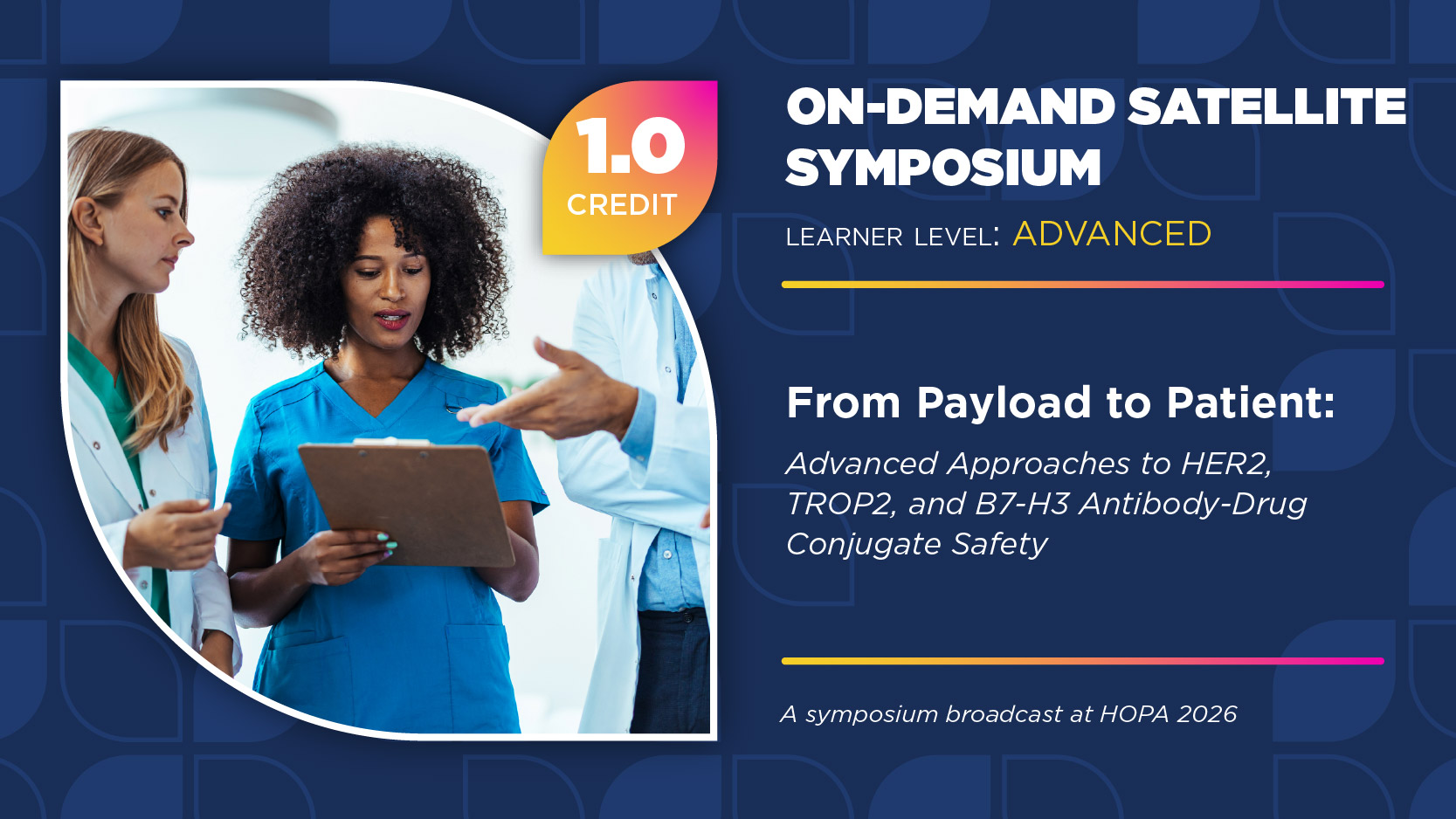 1.0
CREDIT

ON-DEMAND SATELLITE SYMPOSIUM

LEARNER LEVEL: ADVANCED

From Payload to Patient:

Advanced Approaches to HER2, TROP2, and B7-H3 Antibody-Drug Conjugate Safety

A symposium broadcast at HOPA 2026